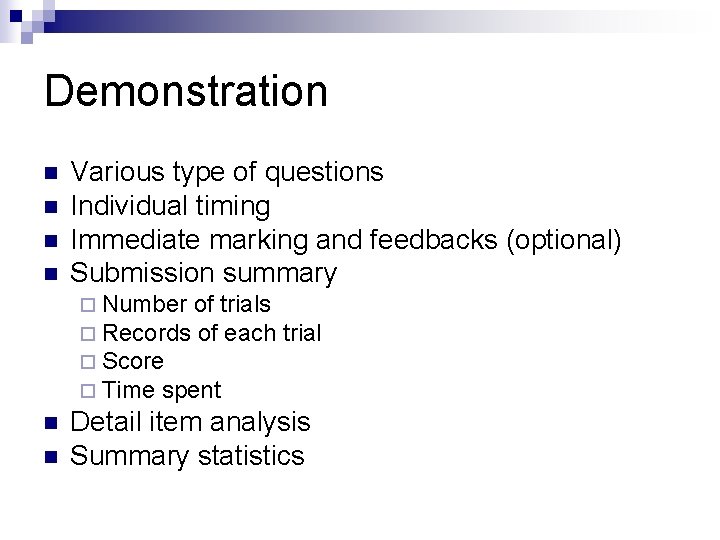 Demonstration

- Various type of questions
- Individual timing
- Immediate marking and feedbacks (optional)
- Submission summary
  - Number of trials
  - Records of each trial
  - Score
  - Time spent
- Detail item analysis
- Summary statistics